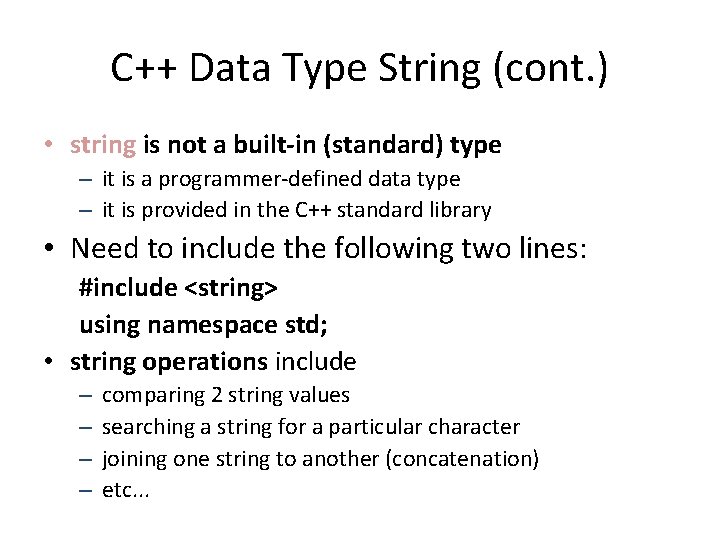 C++ Data Type String (cont.)

• string is not a built-in (standard) type
– it is a programmer-defined data type
– it is provided in the C++ standard library

• Need to include the following two lines:
#include <string>
using namespace std;

• string operations include
– comparing 2 string values
– searching a string for a particular character
– joining one string to another (concatenation)
– etc...